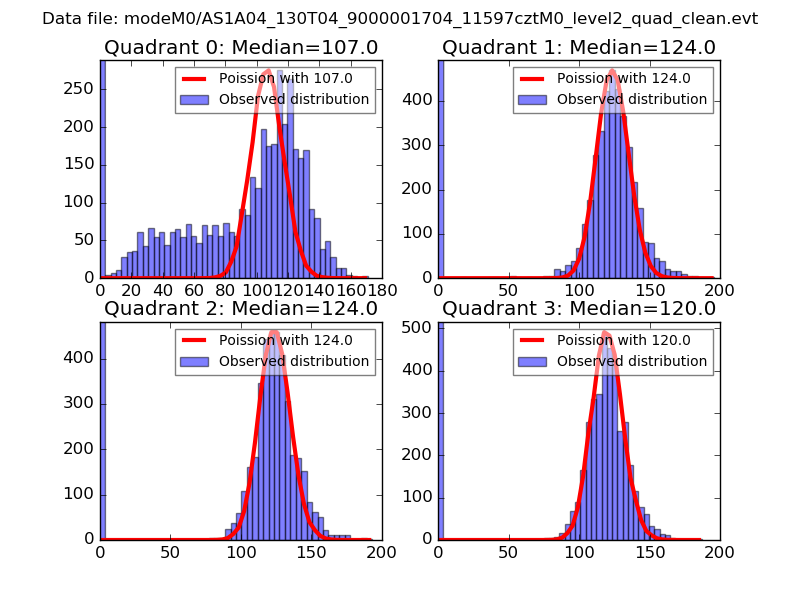 Data file: modeM0/AS1A04_130T04_9000001704_11597cztM0_level2_quad_clean.evt

Quadrant 0: Median=107.0

Poission with 107.0
Observed distribution

250
200
150
100
50
0

0 20 40 60 80 100 120 140 160 180

Quadrant 1: Median=124.0

Poission with 124.0
Observed distribution

400
300
200
100
0

0 50 100 150 200

Quadrant 2: Median=124.0

Poission with 124.0
Observed distribution

400
300
200
100
0

0 50 100 150 200

Quadrant 3: Median=120.0

Poission with 120.0
Observed distribution

500
400
300
200
100
0

0 50 100 150 200